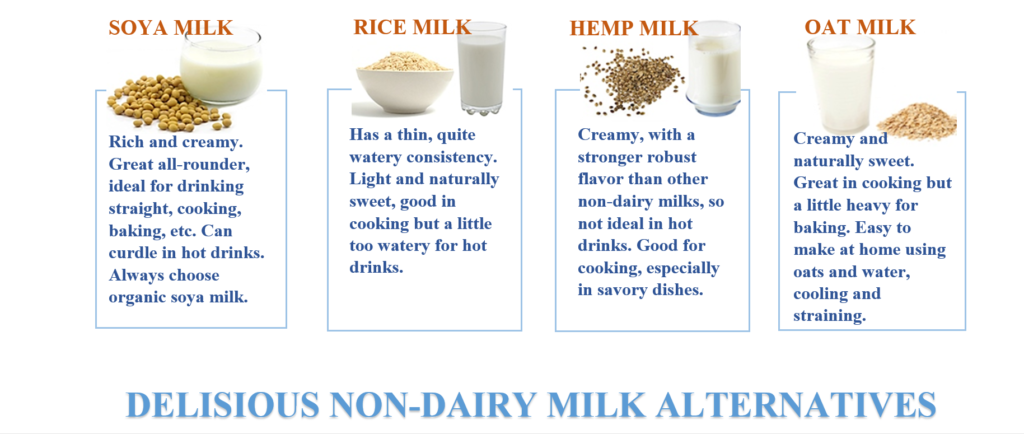 SOYA MILK

Rich and creamy. Great all-rounder, ideal for drinking straight, cooking, baking, etc. Can curdle in hot drinks. Always choose organic soya milk.

RICE MILK

Has a thin, quite watery consistency. Light and naturally sweet, good in cooking but a little too watery for hot drinks.

HEMP MILK

Creamy, with a stronger robust flavor than other non-dairy milks, so not ideal in hot drinks. Good for cooking, especially in savory dishes.

OAT MILK

Creamy and naturally sweet. Great in cooking but a little heavy for baking. Easy to make at home using oats and water, cooling and straining.

DELISIOUS NON-DAIRY MILK ALTERNATIVES